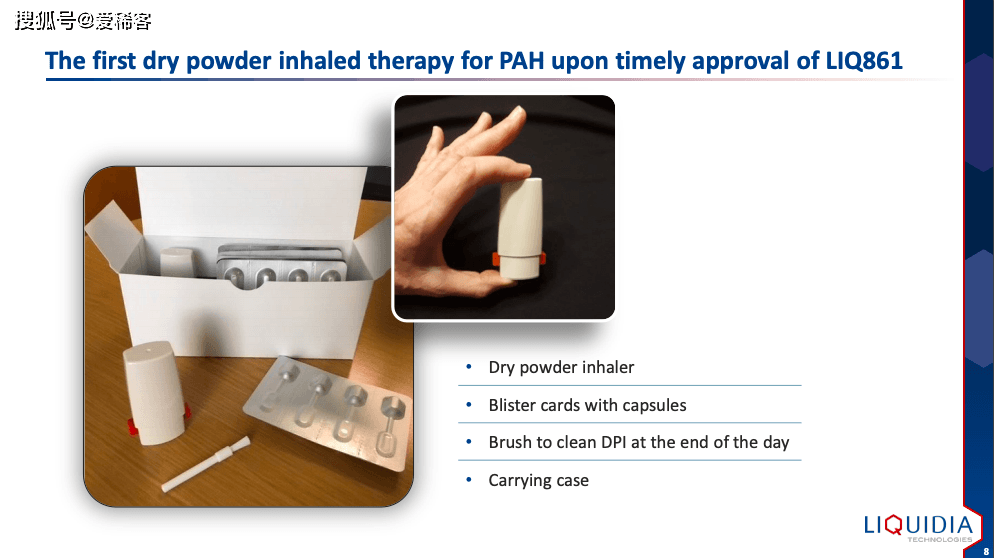 搜狐号@爱稀客

The first dry powder inhaled therapy for PAH upon timely approval of LIQ861

• Dry powder inhaler
• Blister cards with capsules
• Brush to clean DPI at the end of the day
• Carrying case

LIQUIDIA
TECHNOLOGIES

8